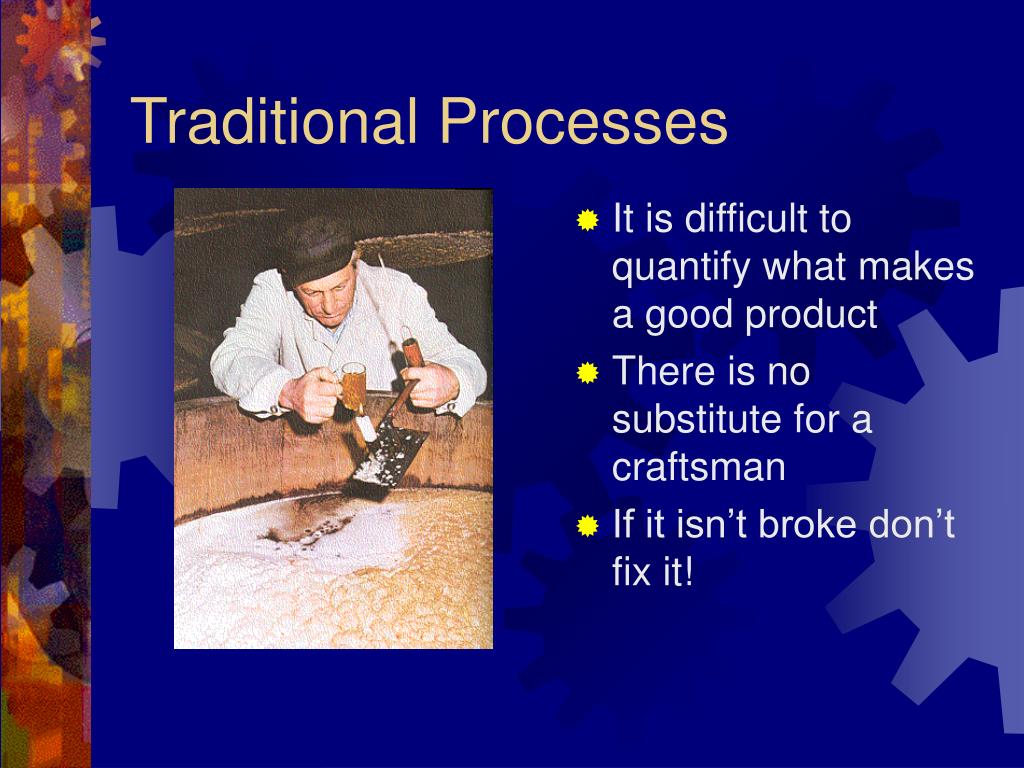 Traditional Processes

It is difficult to quantify what makes a good product

There is no substitute for a craftsman

If it isn’t broke don’t fix it!